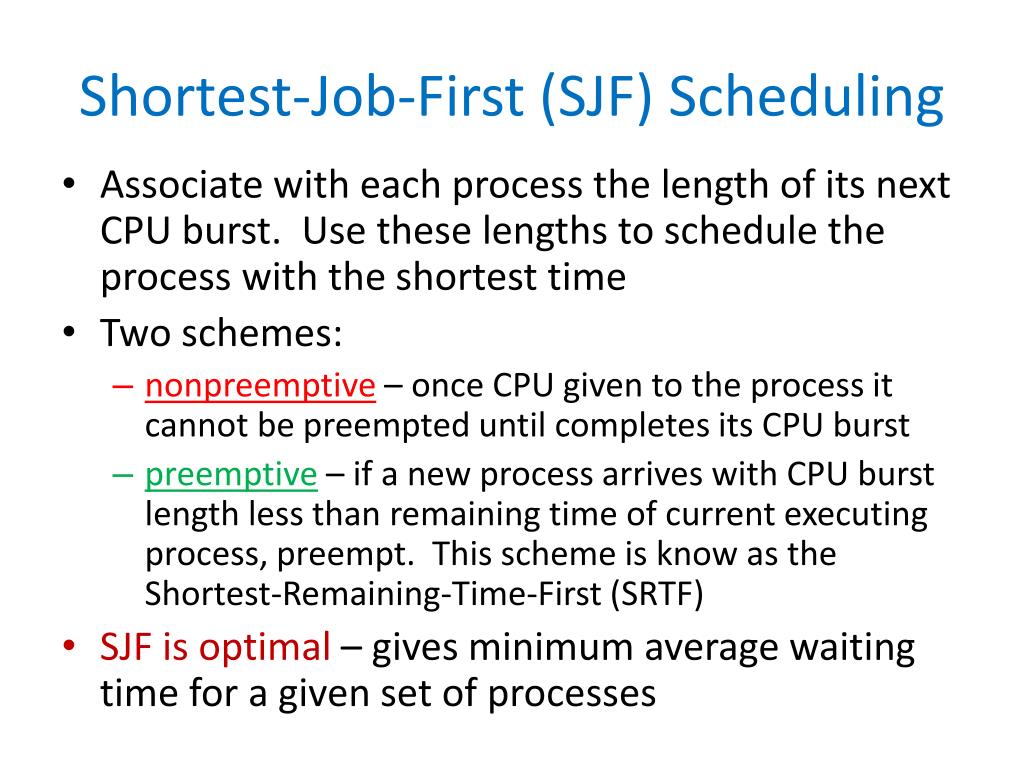 Shortest-Job-First (SJF) Scheduling

• Associate with each process the length of its next CPU burst. Use these lengths to schedule the process with the shortest time

• Two schemes:

– nonpreemptive – once CPU given to the process it cannot be preempted until completes its CPU burst

– preemptive – if a new process arrives with CPU burst length less than remaining time of current executing process, preempt. This scheme is know as the Shortest-Remaining-Time-First (SRTF)

• SJF is optimal – gives minimum average waiting time for a given set of processes